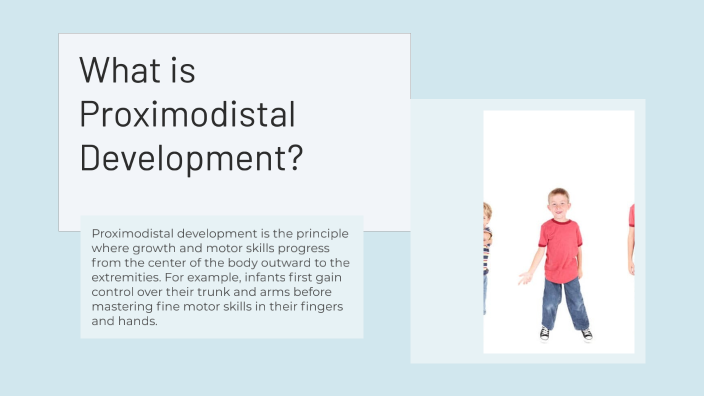 What is Proximodistal Development?

Proximodistal development is the principle where growth and motor skills progress from the center of the body outward to the extremities. For example, infants first gain control over their trunk and arms before mastering fine motor skills in their fingers and hands.